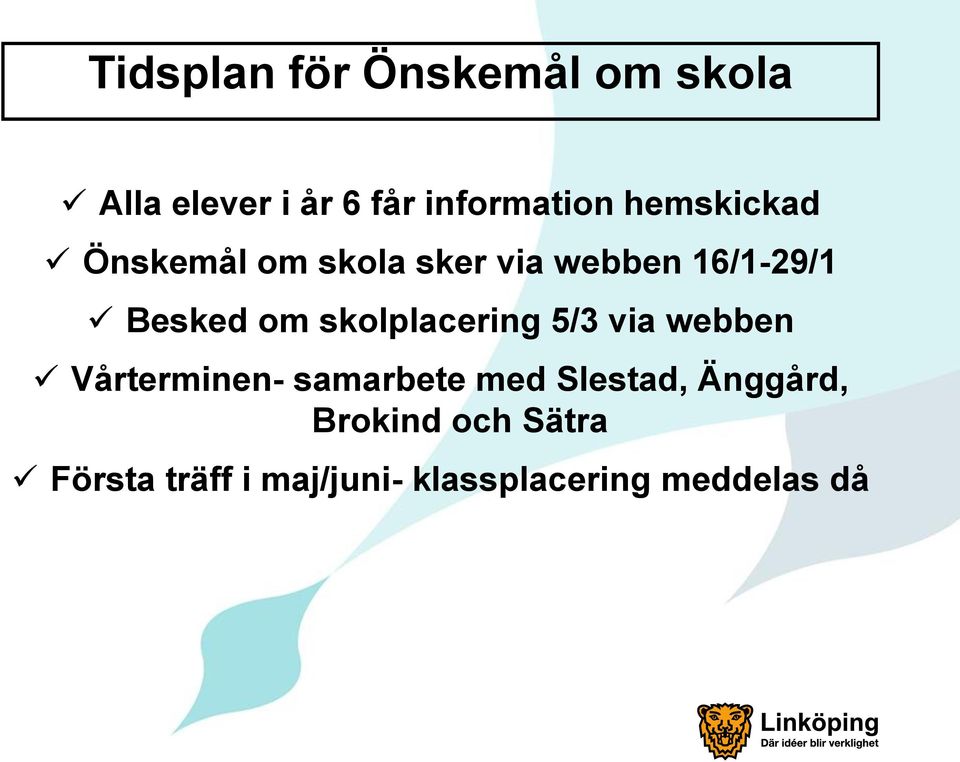 Tidsplan för Önskemål om skola

✓ Alla elever i år 6 får information hemskickad

✓ Önskemål om skola sker via webben 16/1-29/1

✓ Besked om skolplacering 5/3 via webben

✓ Vårterminen- samarbete med Slestad, Änggård, Brokind och Sätra

✓ Första träff i maj/juni- klassplacering meddelas då

Linköping
Där idéer blir verklighet